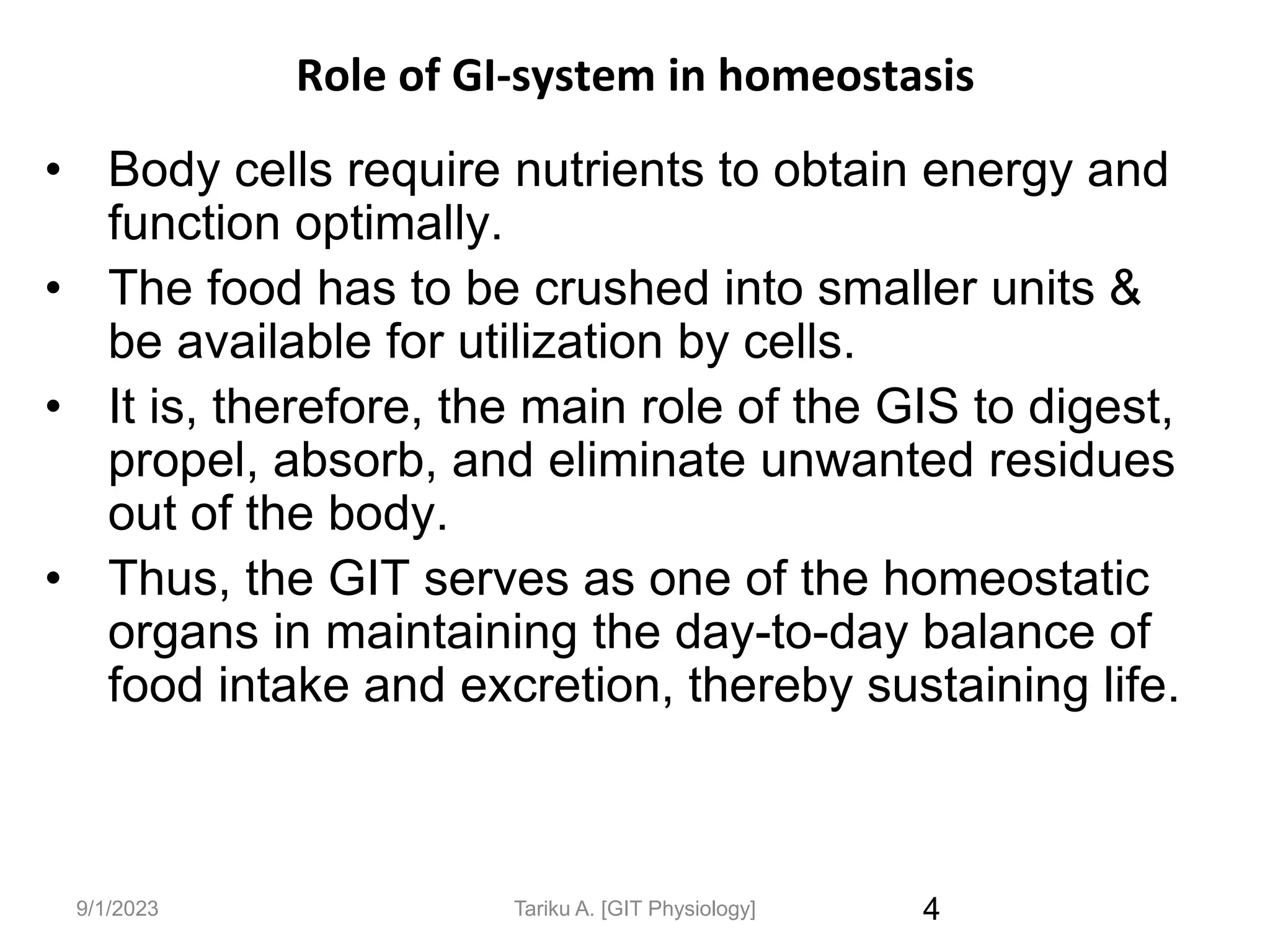 Role of GI-system in homeostasis

• Body cells require nutrients to obtain energy and function optimally.
• The food has to be crushed into smaller units & be available for utilization by cells.
• It is, therefore, the main role of the GIS to digest, propel, absorb, and eliminate unwanted residues out of the body.
• Thus, the GIT serves as one of the homeostatic organs in maintaining the day-to-day balance of food intake and excretion, thereby sustaining life.

9/1/2023 Tariku A. [GIT Physiology] 4